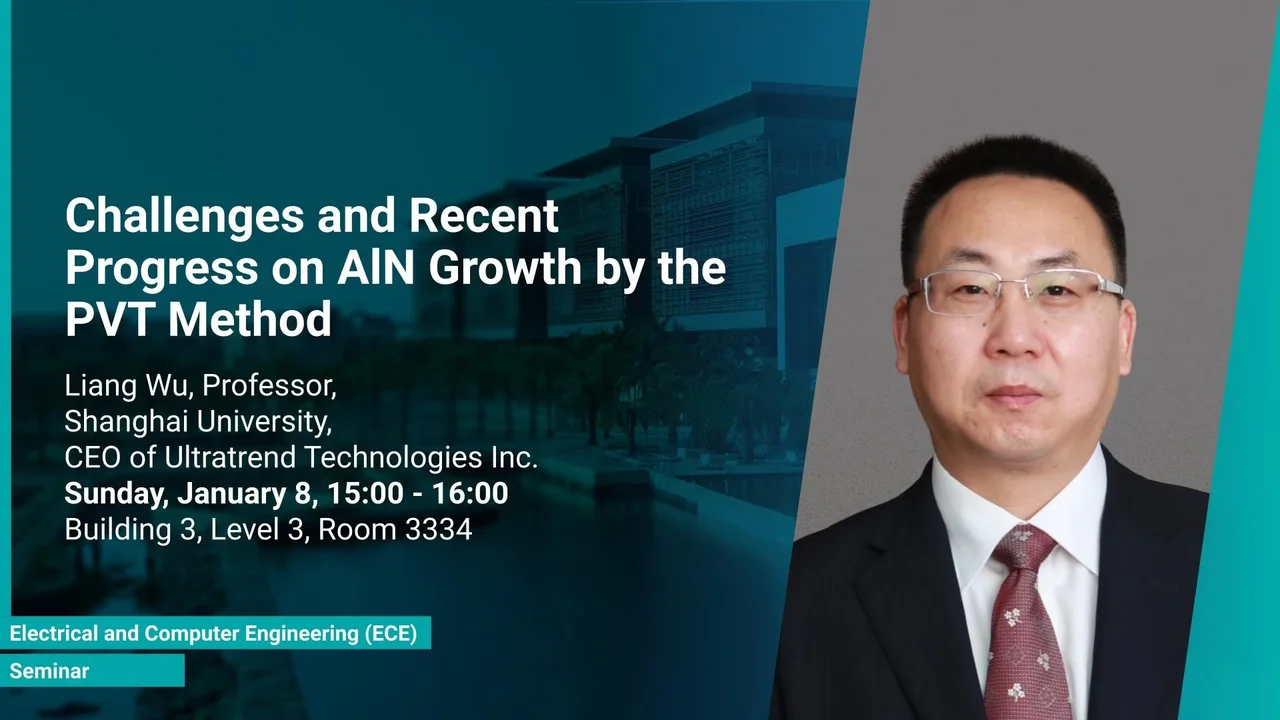 Challenges and Recent Progress on AlN Growth by the PVT Method

Liang Wu, Professor, Shanghai University, CEO of Ultratrend Technologies Inc.
Sunday, January 8, 15:00 - 16:00
Building 3, Level 3, Room 3334

Electrical and Computer Engineering (ECE)
Seminar